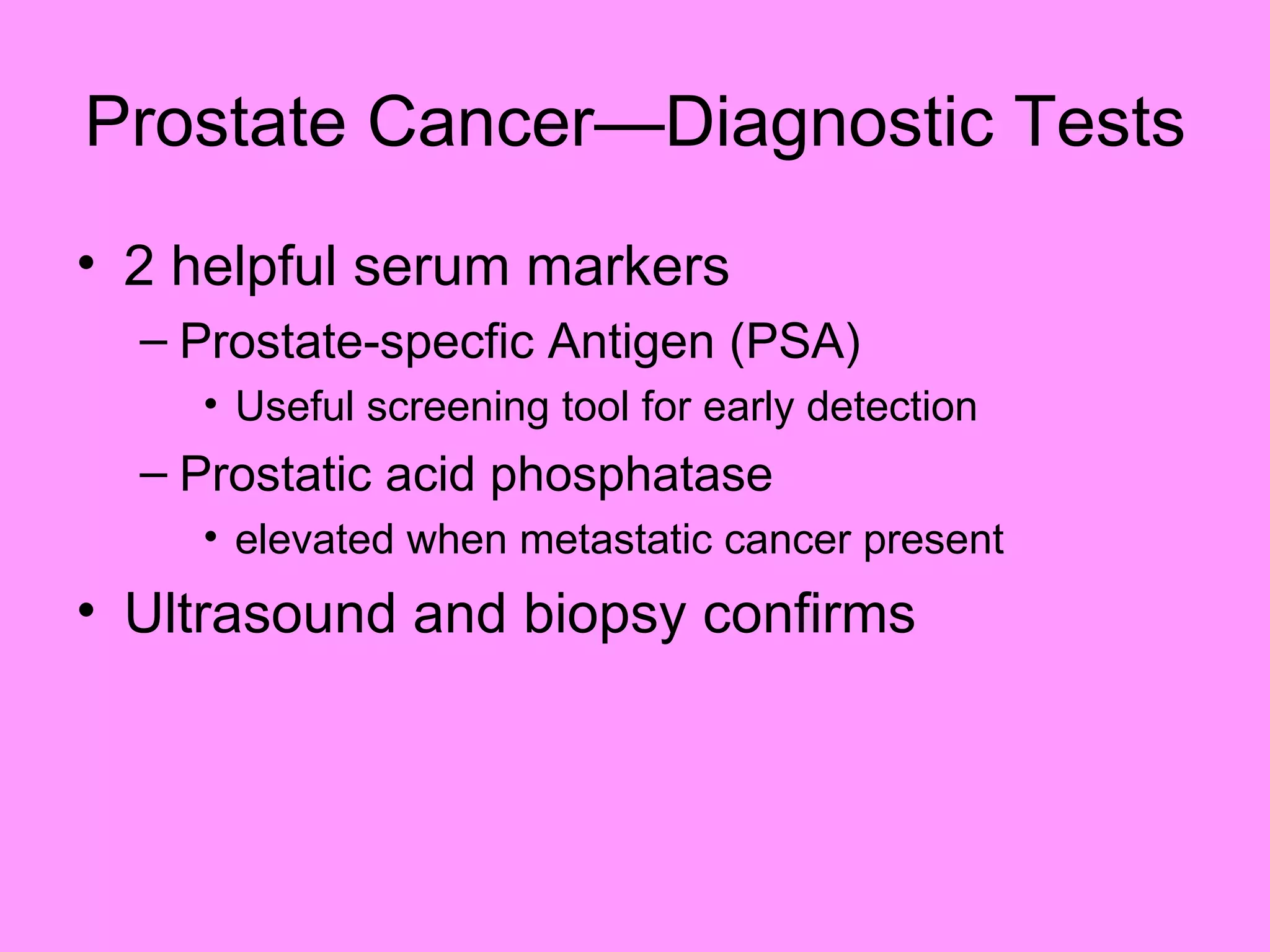 Prostate Cancer—Diagnostic Tests

• 2 helpful serum markers
– Prostate-specfic Antigen (PSA)
• Useful screening tool for early detection
– Prostatic acid phosphatase
• elevated when metastatic cancer present
• Ultrasound and biopsy confirms